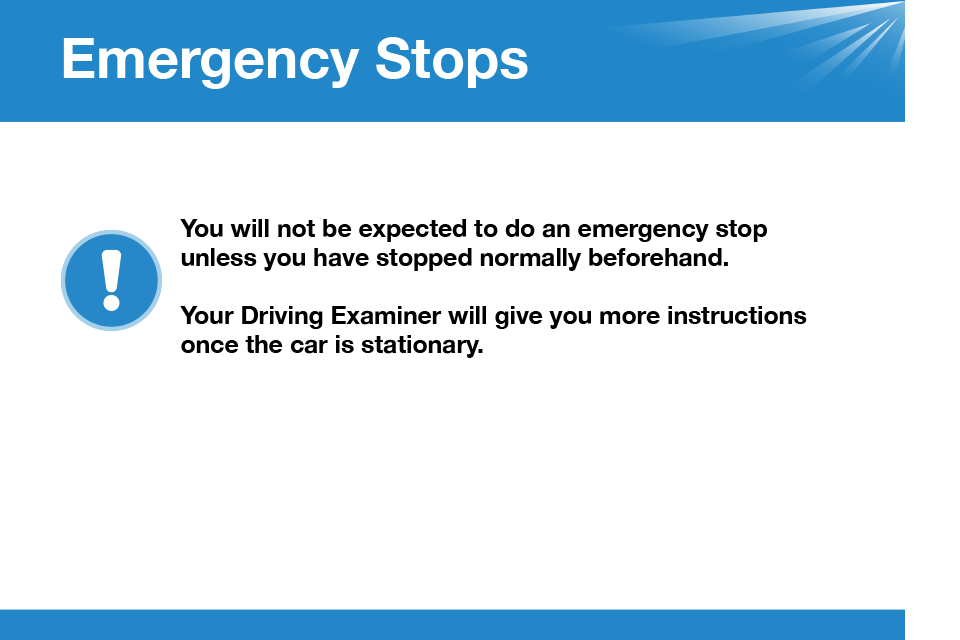 Emergency Stops

!

You will not be expected to do an emergency stop unless you have stopped normally beforehand.

Your Driving Examiner will give you more instructions once the car is stationary.